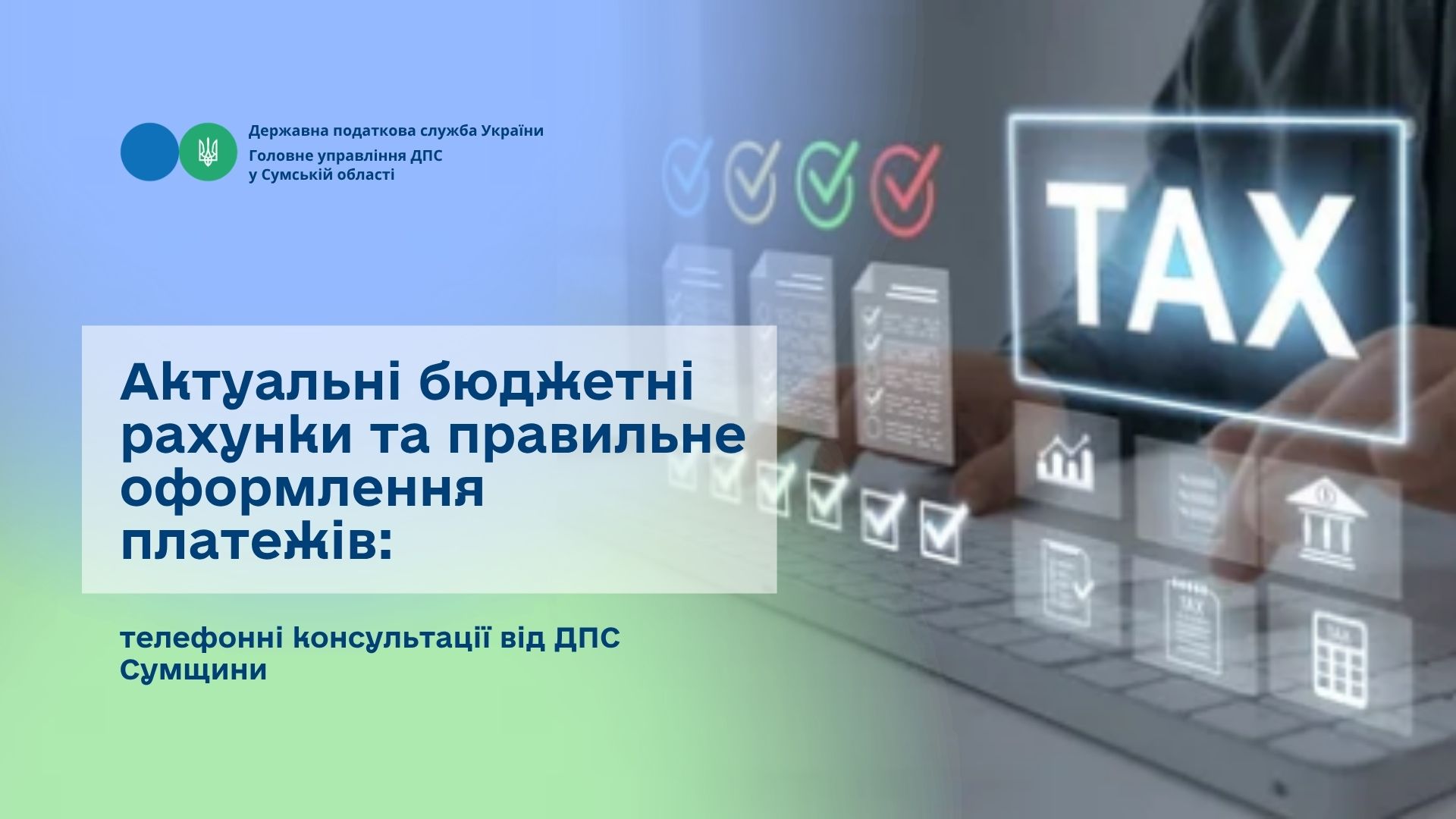 Державна податкова служба України
Головне управління ДПС
у Сумській області

TAX

Актуальні бюджетні рахунки та правильне оформлення платежів:

телефонні консультації від ДПС Сумщини

TAX

TAX